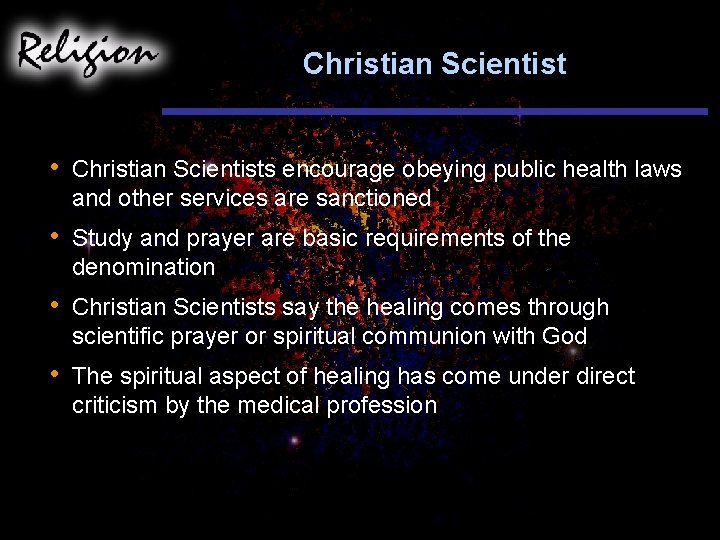 Religion

Christian Scientist

• Christian Scientists encourage obeying public health laws and other services are sanctioned

• Study and prayer are basic requirements of the denomination

• Christian Scientists say the healing comes through scientific prayer or spiritual communion with God

• The spiritual aspect of healing has come under direct criticism by the medical profession